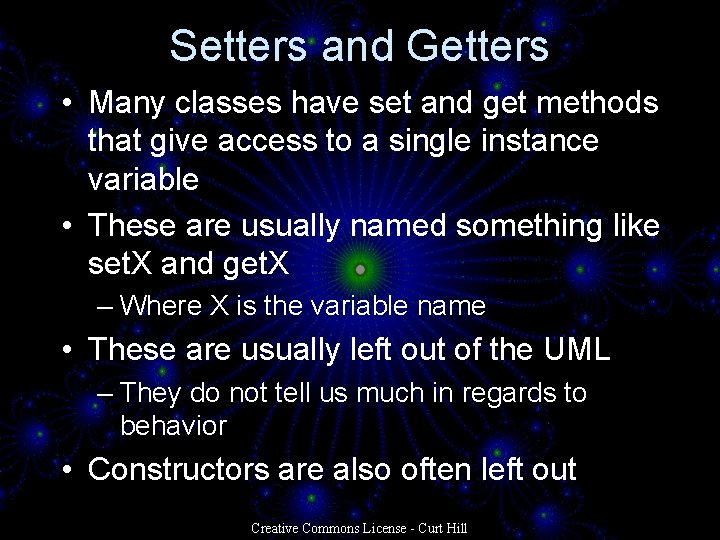 Setters and Getters

• Many classes have set and get methods that give access to a single instance variable

• These are usually named something like setX and getX

– Where X is the variable name

• These are usually left out of the UML

– They do not tell us much in regards to behavior

• Constructors are also often left out

Creative Commons License - Curt Hill